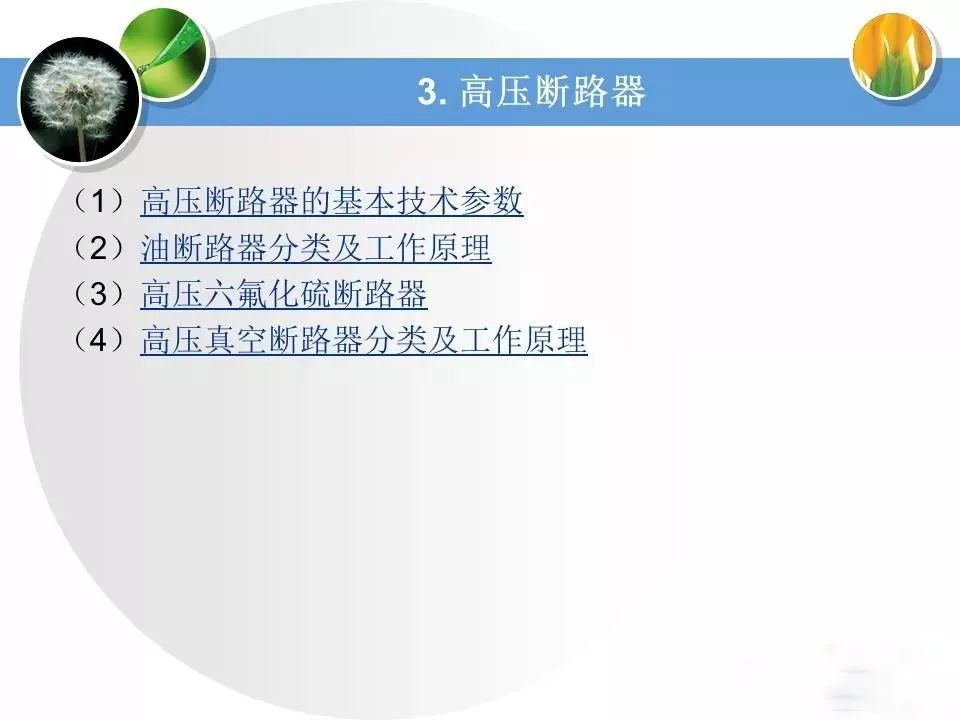 3. 高压断路器

（1）高压断路器的基本技术参数
（2）油断路器分类及工作原理
（3）高压六氟化硫断路器
（4）高压真空断路器分类及工作原理